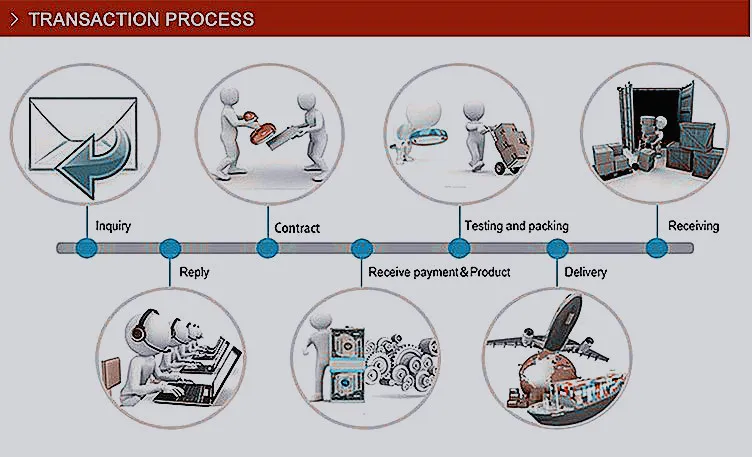 > TRANSACTION PROCESS

Inquiry

Reply

Contract

Receive payment & Product

Testing and packing

Delivery

Receiving